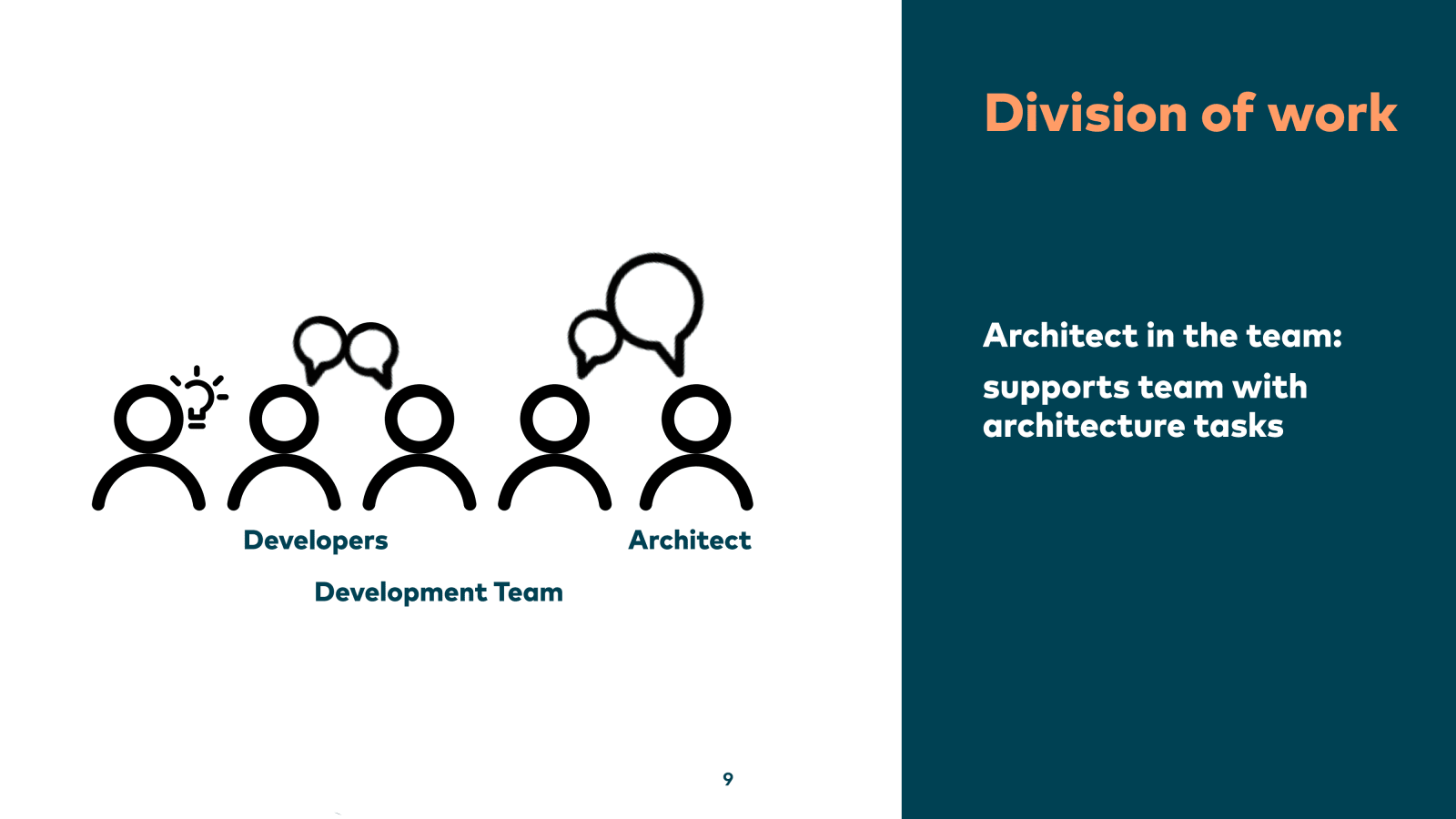 Developers

Architect

Development Team

9

Division of work

Architect in the team:

supports team with architecture tasks